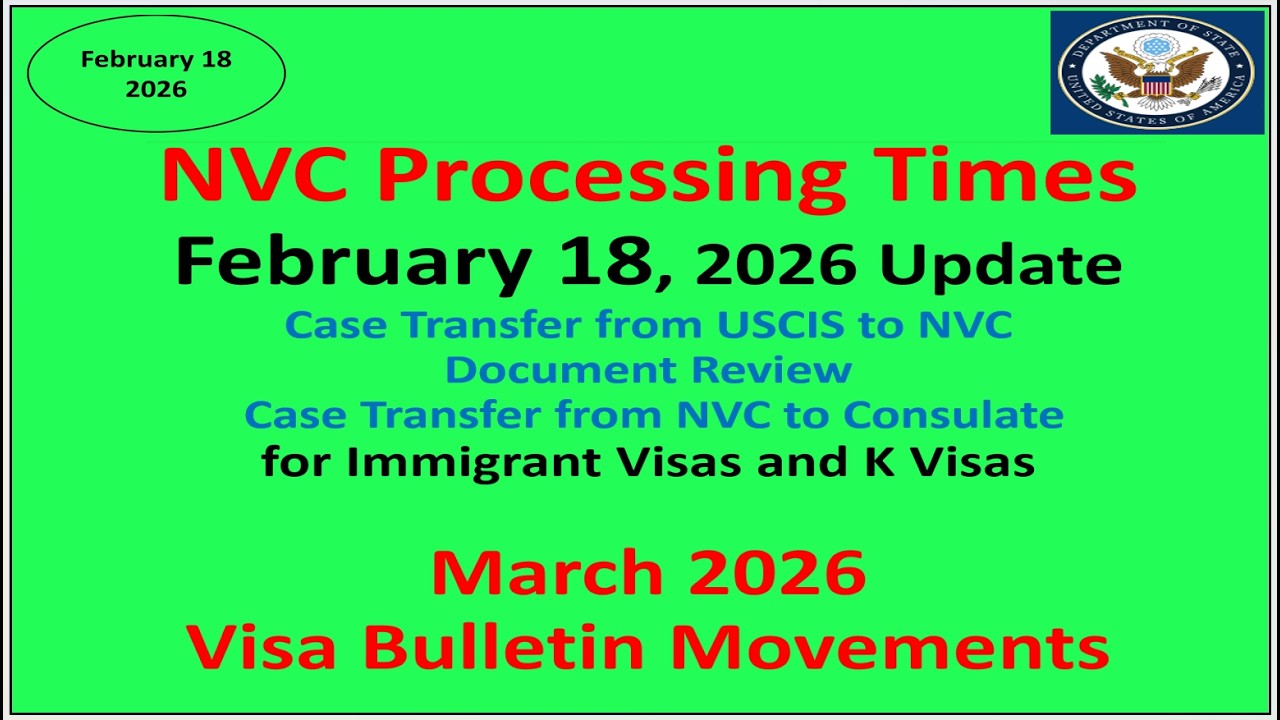 February 18
2026

DEPARTMENT OF STATE
UNITED STATES OF AMERICA

NVC Processing Times
February 18, 2026 Update
Case Transfer from USCIS to NVC
Document Review
Case Transfer from NVC to Consulate
for Immigrant Visas and K Visas

March 2026
Visa Bulletin Movements